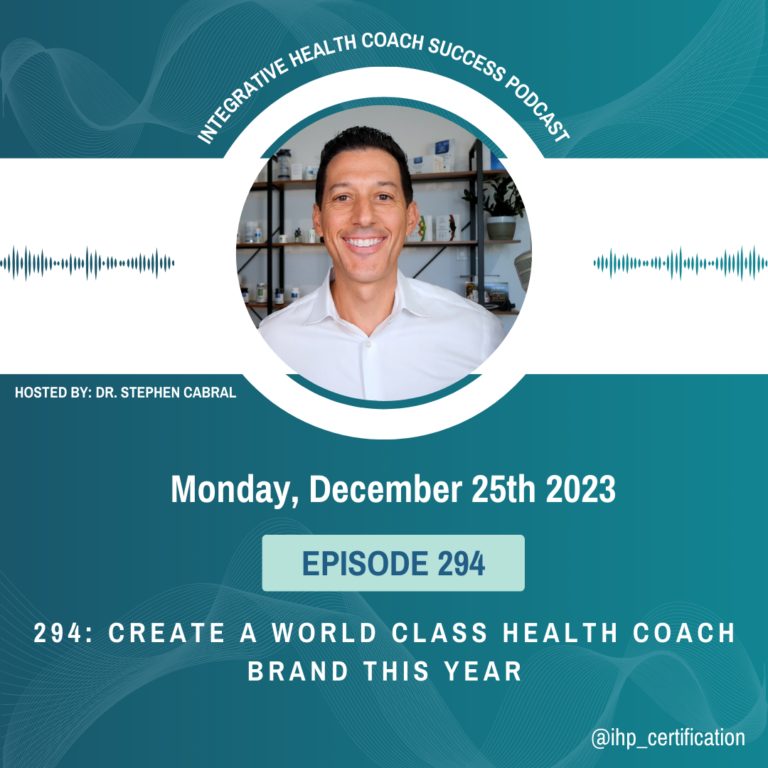 INTEGRATIVE HEALTH COACH SUCCESS PODCAST

HOSTED BY: DR. STEPHEN CABRAL

Monday, December 25th 2023

EPISODE 294

294: CREATE A WORLD CLASS HEALTH COACH BRAND THIS YEAR

@ihp_certification